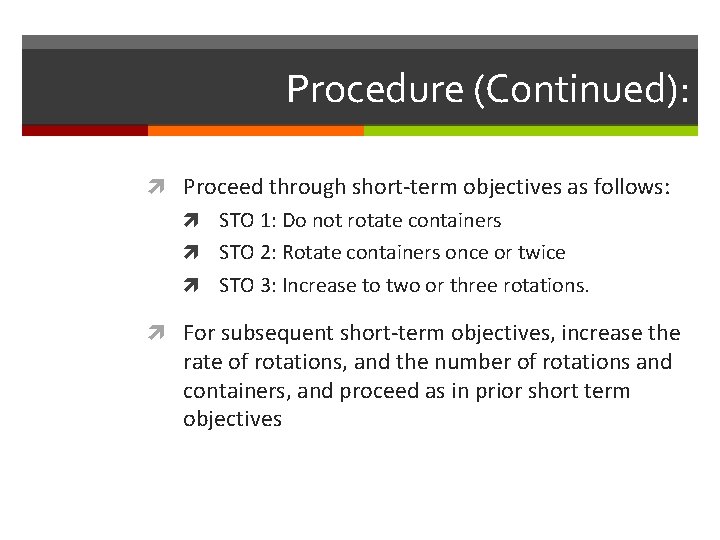 Procedure (Continued):

Proceed through short-term objectives as follows:

STO 1: Do not rotate containers

STO 2: Rotate containers once or twice

STO 3: Increase to two or three rotations.

For subsequent short-term objectives, increase the rate of rotations, and the number of rotations and containers, and proceed as in prior short term objectives